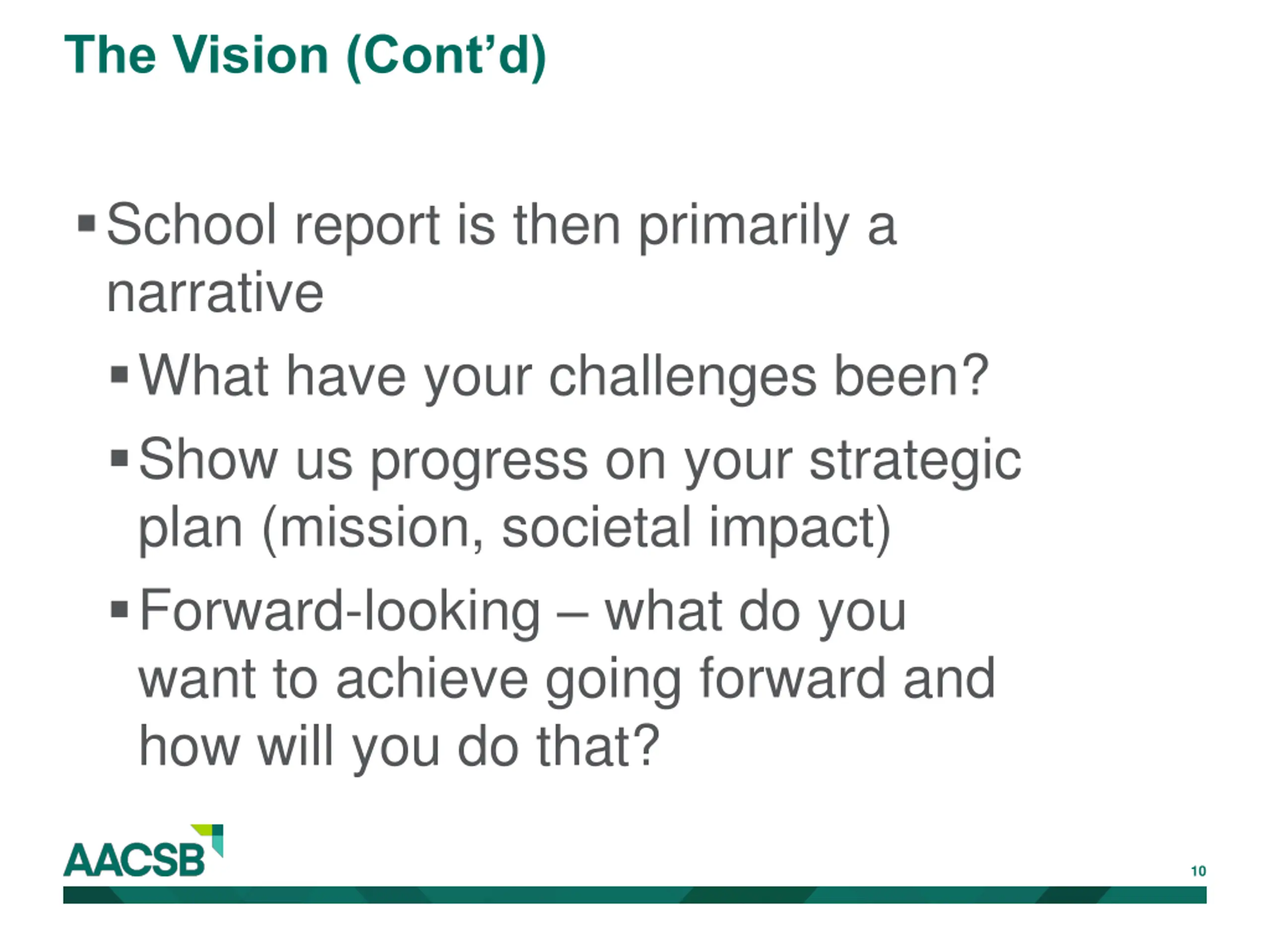 The Vision (Cont'd)

▪ School report is then primarily a narrative

▪ What have your challenges been?

▪ Show us progress on your strategic plan (mission, societal impact)

▪ Forward-looking – what do you want to achieve going forward and how will you do that?

AACSB

10